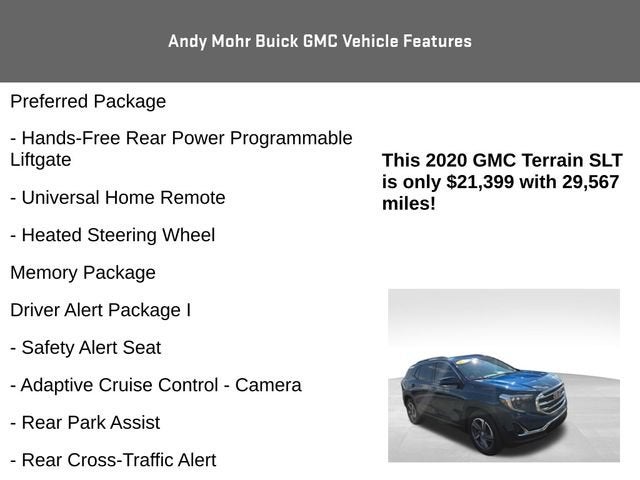 Andy Mohr Buick GMC Vehicle Features

Preferred Package

- Hands-Free Rear Power Programmable Liftgate

- Universal Home Remote

- Heated Steering Wheel

Memory Package

Driver Alert Package I

- Safety Alert Seat

- Adaptive Cruise Control - Camera

- Rear Park Assist

- Rear Cross-Traffic Alert

This 2020 GMC Terrain SLT is only $21,399 with 29,567 miles!